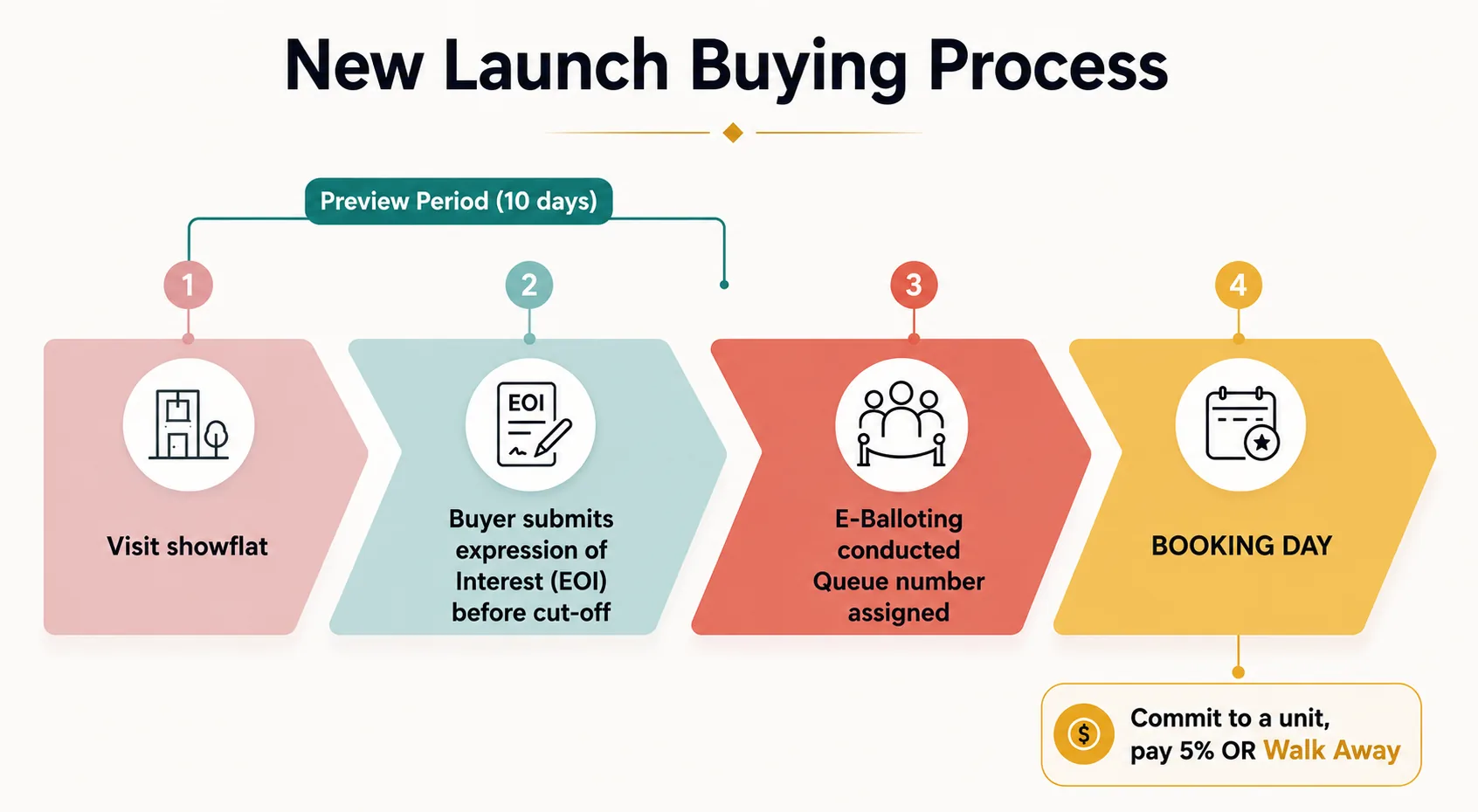 New Launch Buying Process

Preview Period (10 days)

1

Visit showflat

2

EOI

Buyer submits expression of Interest (EOI) before cut-off

3

E-Balloting conducted Queue number assigned

4

BOOKING DAY

$

Commit to a unit, pay 5% OR Walk Away